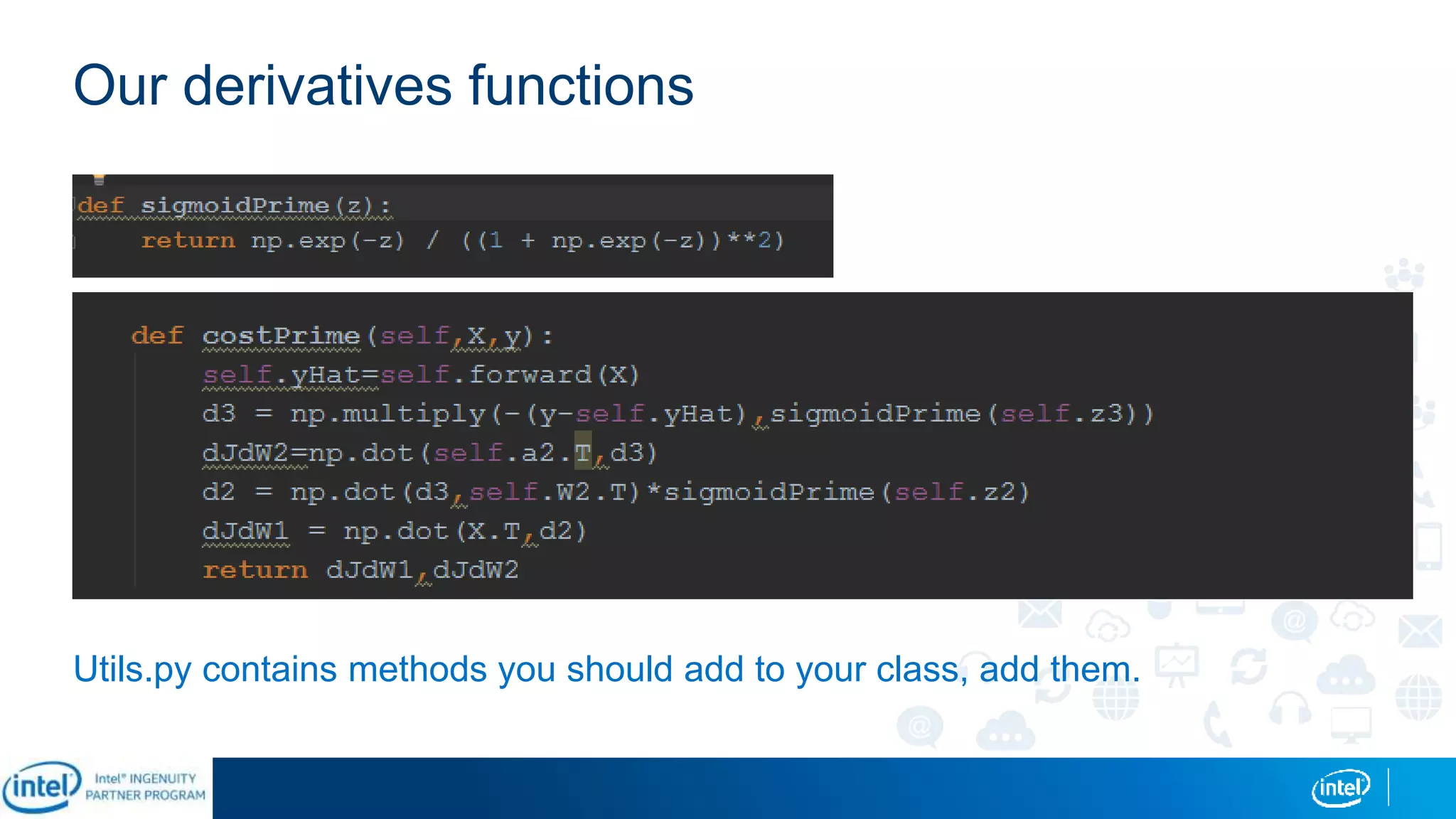 Our derivatives functions

def sigmoidPrime(z):
    return np.exp(-z) / ((1 + np.exp(-z))**2)

def costPrime(self,X,y):
    self.yHat=self.forward(X)
    d3 = np.multiply(-(y-self.yHat),sigmoidPrime(self.z3))
    dJdW2=np.dot(self.a2.T,d3)
    d2 = np.dot(d3,self.W2.T)*sigmoidPrime(self.z2)
    dJdW1 = np.dot(X.T,d2)
    return dJdW1,dJdW2

Utils.py contains methods you should add to your class, add them.

intel Intel® INGENUITY PARTNER PROGRAM

intel